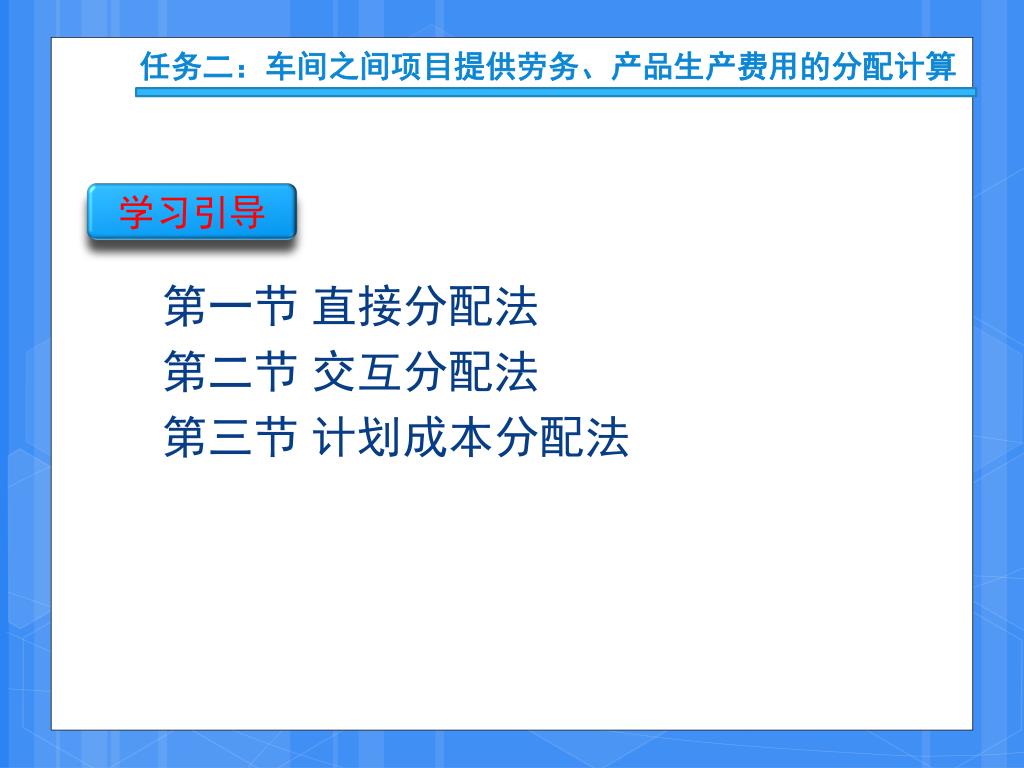 任务二：车间之间项目提供劳务、产品生产费用的分配计算

学习引导

第一节 直接分配法
第二节 交互分配法
第三节 计划成本分配法